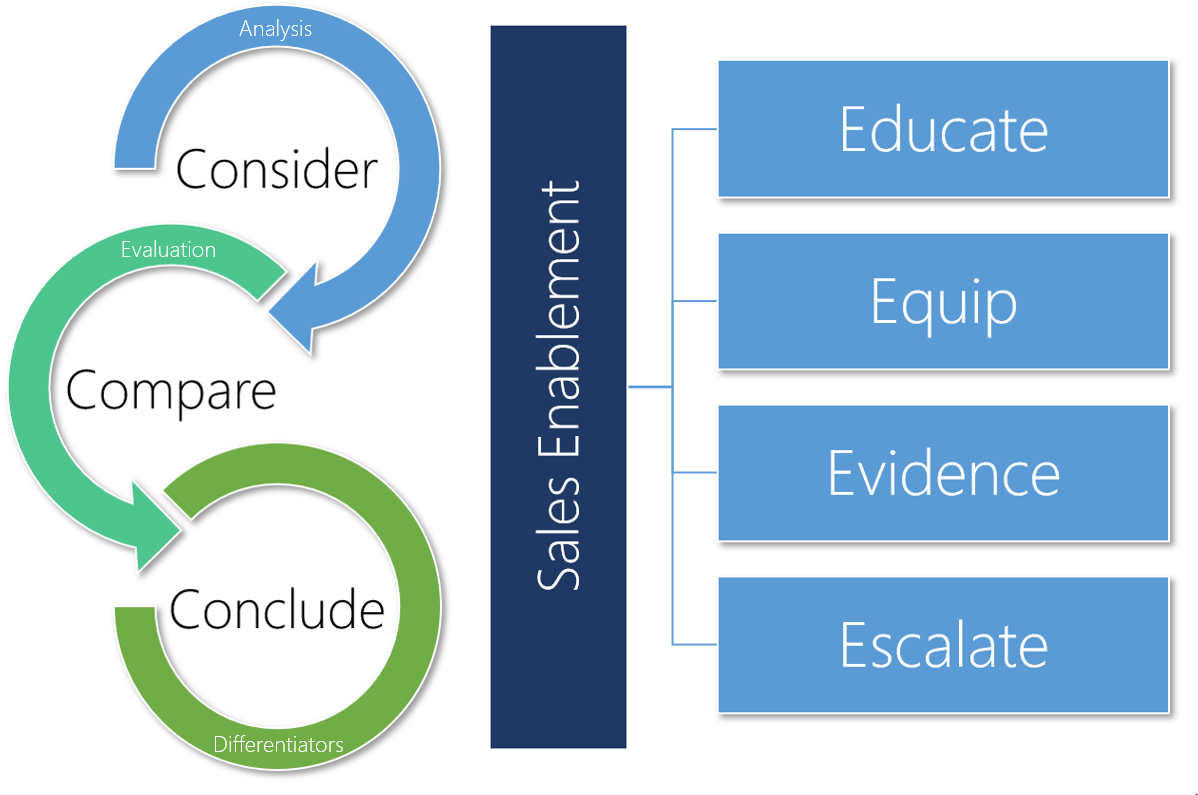 Analysis

Consider

Evaluation

Compare

Conclude

Differentiators

Sales Enablement

Educate

Equip

Evidence

Escalate